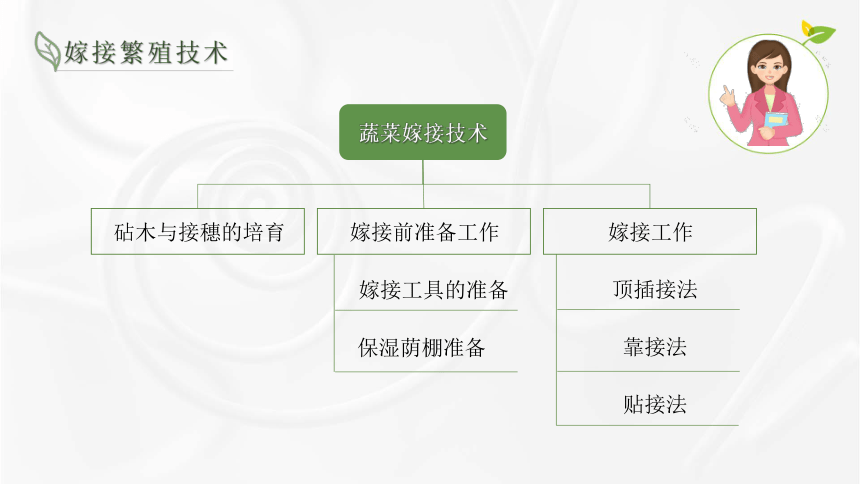 嫁接繁殖技术

蔬菜嫁接技术

砧木与接穗的培育

嫁接前准备工作

嫁接工具的准备

保湿荫棚准备

嫁接工作

顶插接法

靠接法

贴接法